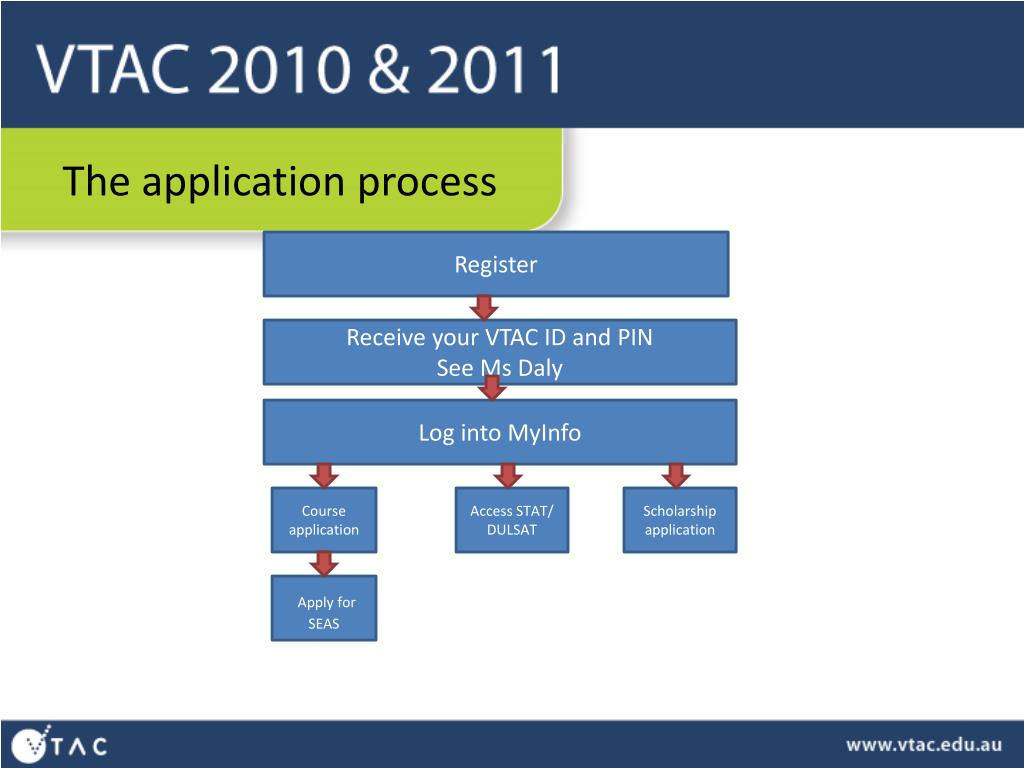 VTAC 2010 & 2011

The application process

Register

Receive your VTAC ID and PIN
See Ms Daly

Log into MyInfo

Course application

Access STAT/ DULSAT

Scholarship application

Apply for SEAS

VTAC

www.vtac.edu.au